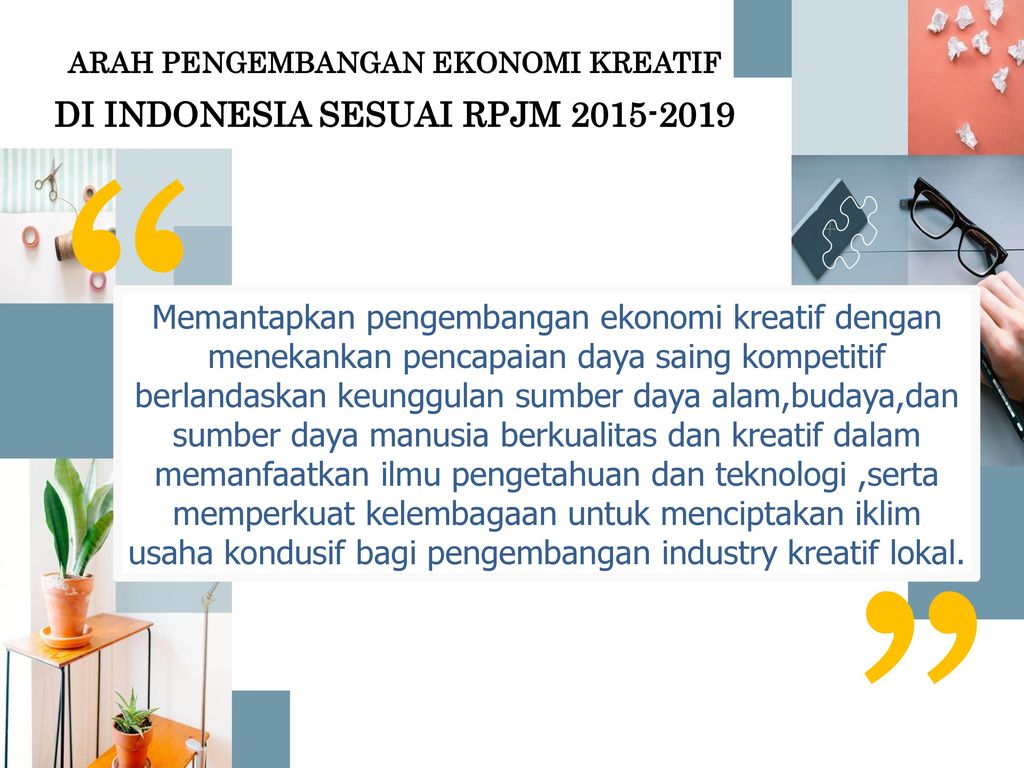 ARAH PENGEMBANGAN EKONOMI KREATIF
DI INDONESIA SESUAI RPJM 2015-2019

“

Memantapkan pengembangan ekonomi kreatif dengan menekankan pencapaian daya saing kompetitif berlandaskan keunggulan sumber daya alam,budaya,dan sumber daya manusia berkualitas dan kreatif dalam memanfaatkan ilmu pengetahuan dan teknologi ,serta memperkuat kelembagaan untuk menciptakan iklim usaha kondusif bagi pengembangan industry kreatif lokal.

”